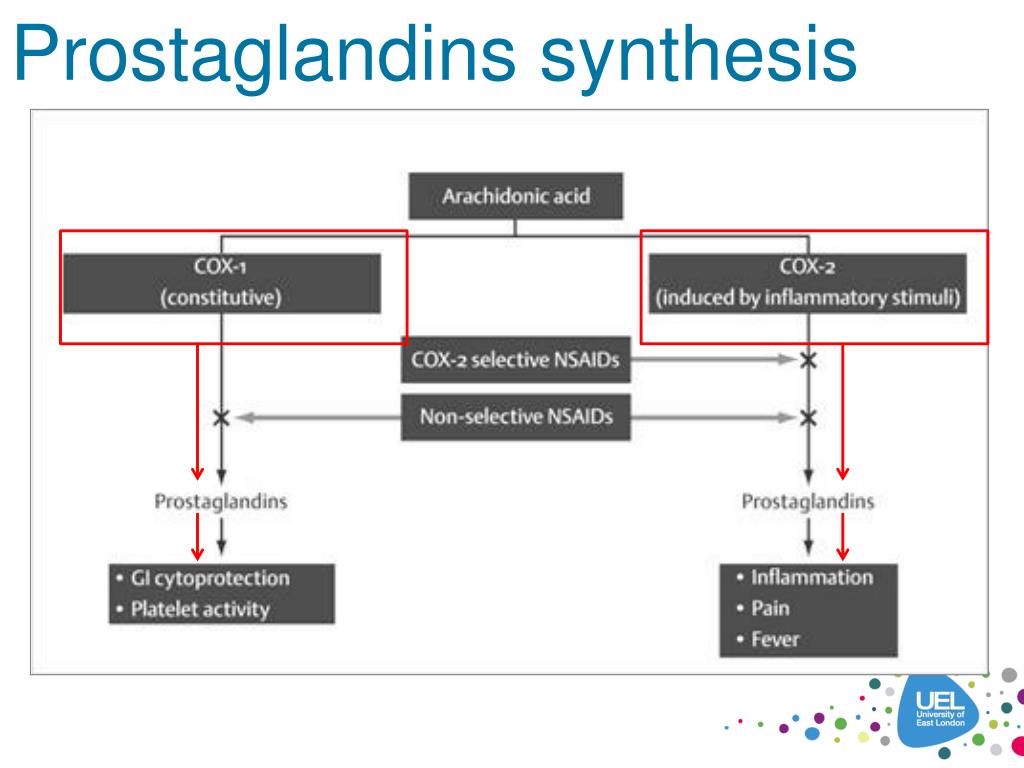 Prostaglandins synthesis

Arachidonic acid

COX-1
(constitutive)

COX-2
(induced by inflammatory stimuli)

COX-2 selective NSAIDs

Non-selective NSAIDs

Prostaglandins

Prostaglandins

• GI cytoprotection
• Platelet activity

• Inflammation
• Pain
• Fever

UEL
University of East London